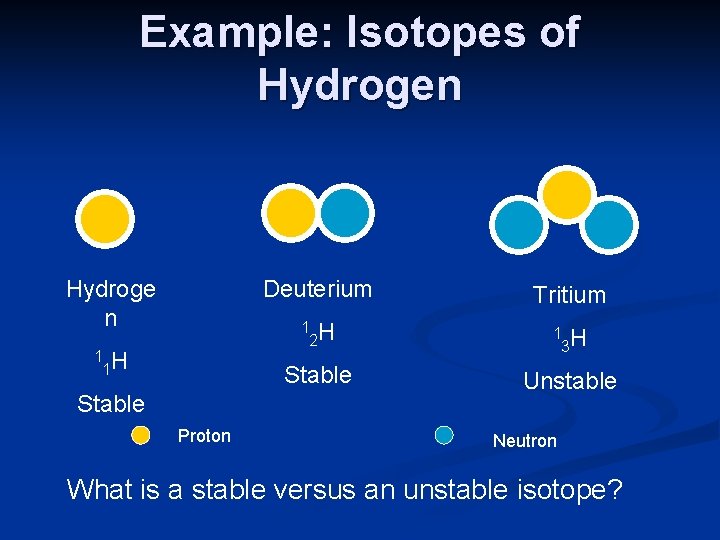 Example: Isotopes of Hydrogen

Hydrogen

$^1_1H$

Stable

Deuterium

$^1_2H$

Stable

Tritium

$^1_3H$

Unstable

Proton

Neutron

What is a stable versus an unstable isotope?